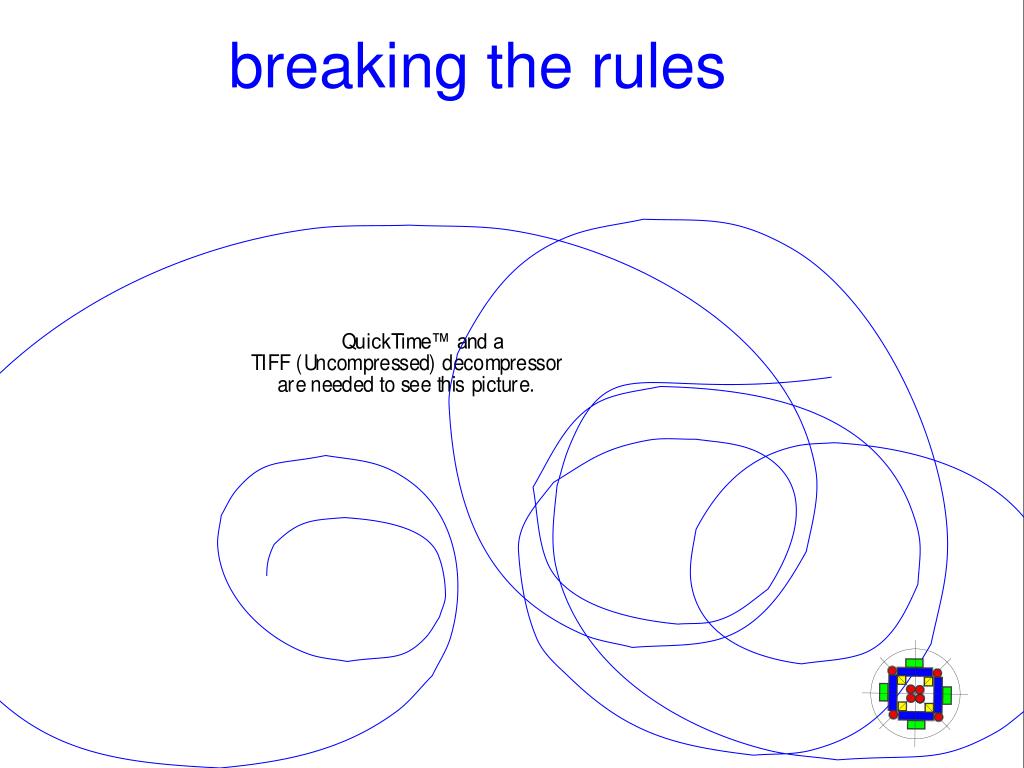 breaking the rules

QuickTime™ and a
TIFF (Uncompressed) decompressor
are needed to see this picture.